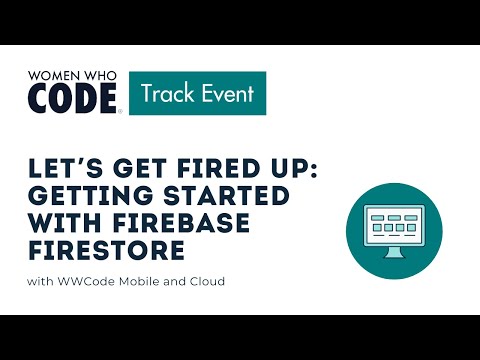 WOMEN WHO
CODE®

Track Event

LET'S GET FIRED UP: GETTING STARTED WITH FIREBASE FIRESTORE

with WWCode Mobile and Cloud